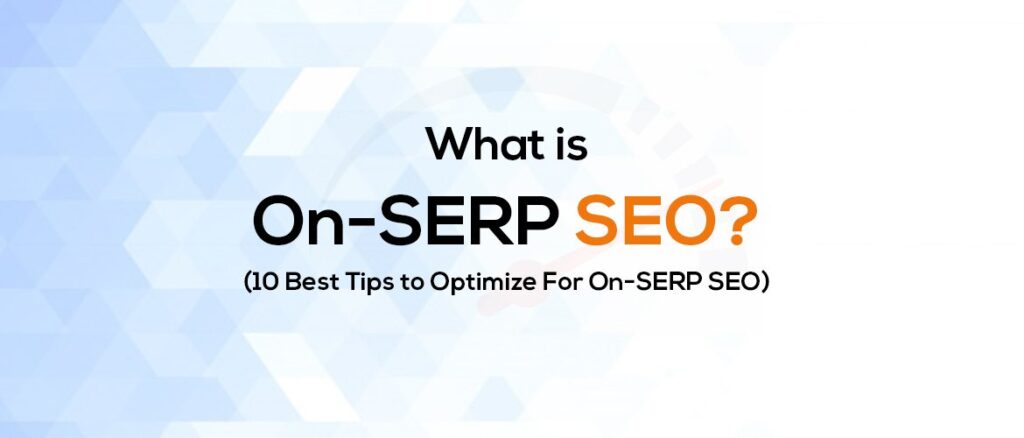 What is
On-SERP SEO?
(10 Best Tips to Optimize For On-SERP SEO)